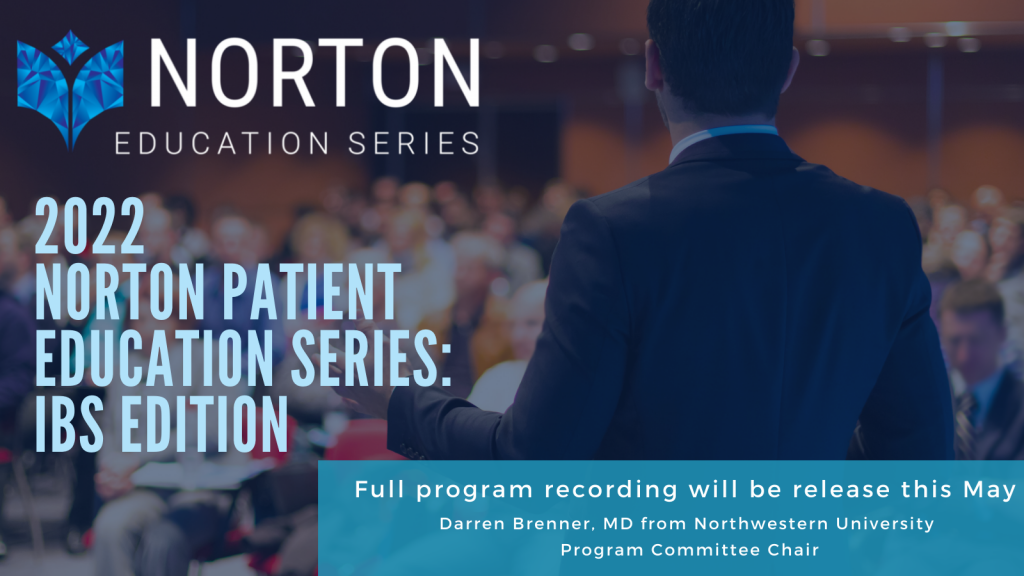 NORTON
EDUCATION SERIES

2022
NORTON PATIENT
EDUCATION SERIES:
IBS EDITION

Full program recording will be release this May

Darren Brenner, MD from Northwestern University
Program Committee Chair